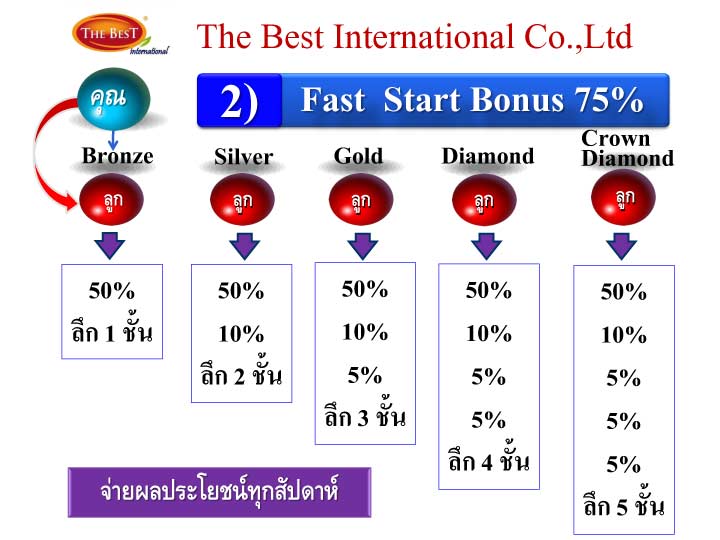 THE BEST International

The Best International Co.,Ltd

คุณ

2) Fast Start Bonus 75%

Bronze

ลูก

50%
ลึก 1 ชั้น

Silver

ลูก

50%
10%
ลึก 2 ชั้น

Gold

ลูก

50%
10%
5%
ลึก 3 ชั้น

Diamond

ลูก

50%
10%
5%
5%
ลึก 4 ชั้น

Crown Diamond

ลูก

50%
10%
5%
5%
5%
ลึก 5 ชั้น

จ่ายผลประโยชน์ทุกสัปดาห์